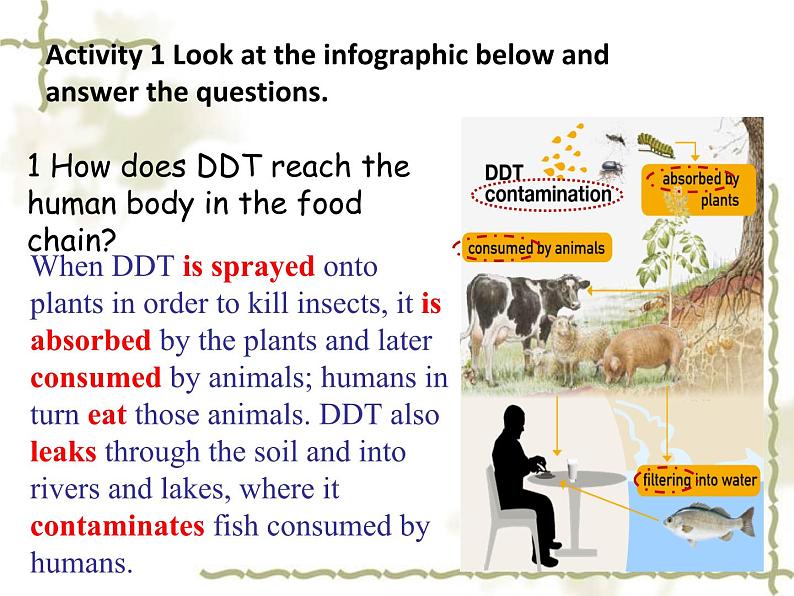 Activity 1 Look at the infographic below and answer the questions.

1 How does DDT reach the human body in the food chain?

When DDT is sprayed onto plants in order to kill insects, it is absorbed by the plants and later consumed by animals; humans in turn eat those animals. DDT also leaks through the soil and into rivers and lakes, where it contaminates fish consumed by humans.

DDT contamination

absorbed by plants

consumed by animals

filtering into water